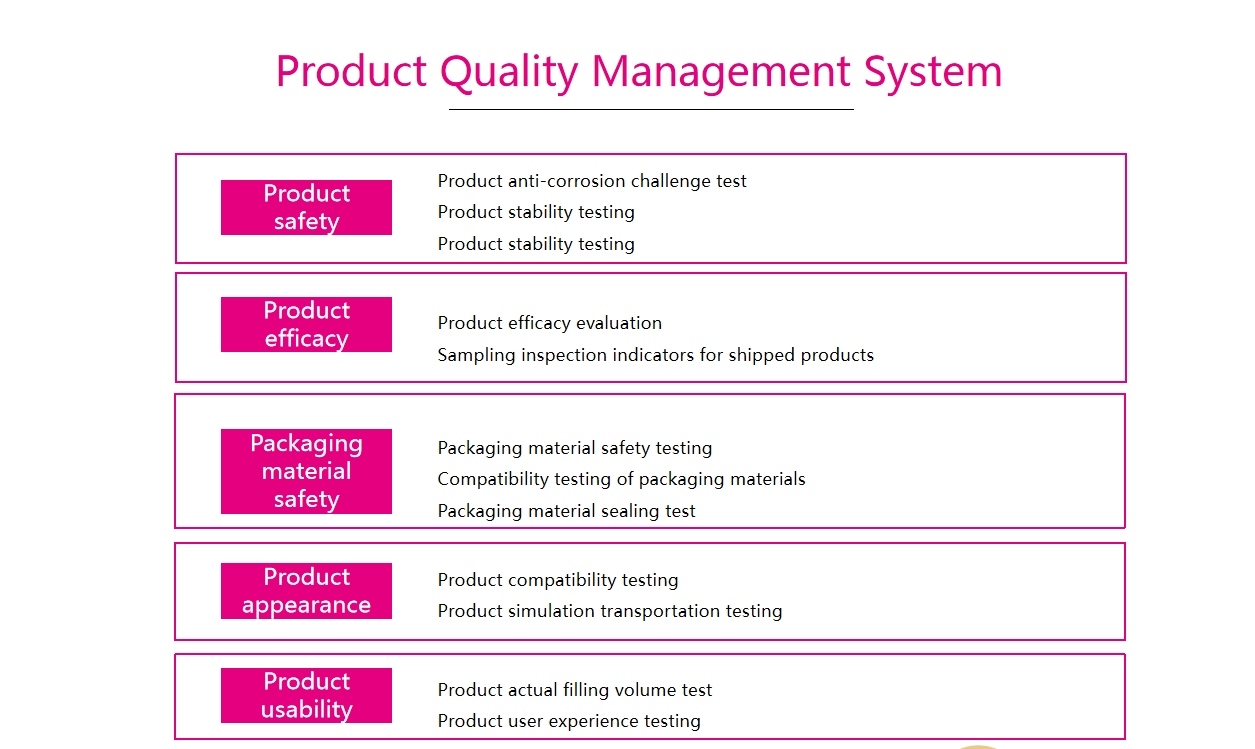 Product Quality Management System

Product safety

Product anti-corrosion challenge test
Product stability testing
Product stability testing

Product efficacy

Product efficacy evaluation
Sampling inspection indicators for shipped products

Packaging material safety

Packaging material safety testing
Compatibility testing of packaging materials
Packaging material sealing test

Product appearance

Product compatibility testing
Product simulation transportation testing

Product usability

Product actual filling volume test
Product user experience testing